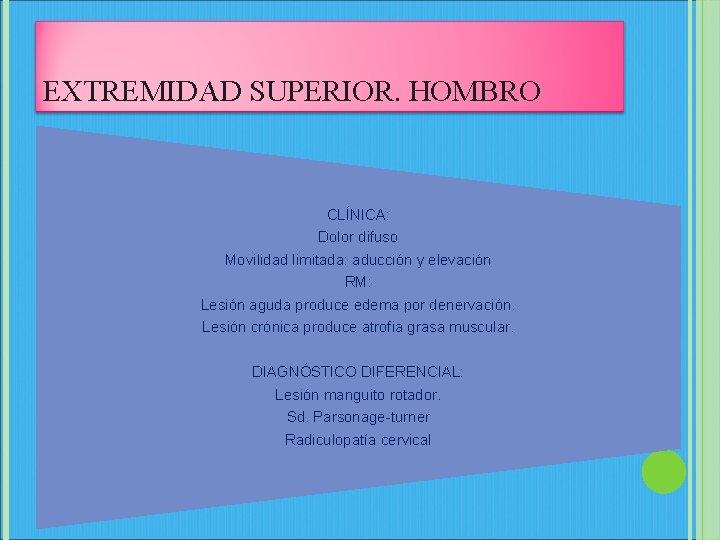 EXTREMIDAD SUPERIOR. HOMBRO

CLÍNICA:
Dolor difuso
Movilidad limitada: aducción y elevación
RM:
Lesión aguda produce edema por denervación.
Lesión crónica produce atrofia grasa muscular.

DIAGNÓSTICO DIFERENCIAL:
Lesión manguito rotador.
Sd. Parsonage-turner
Radiculopatía cervical